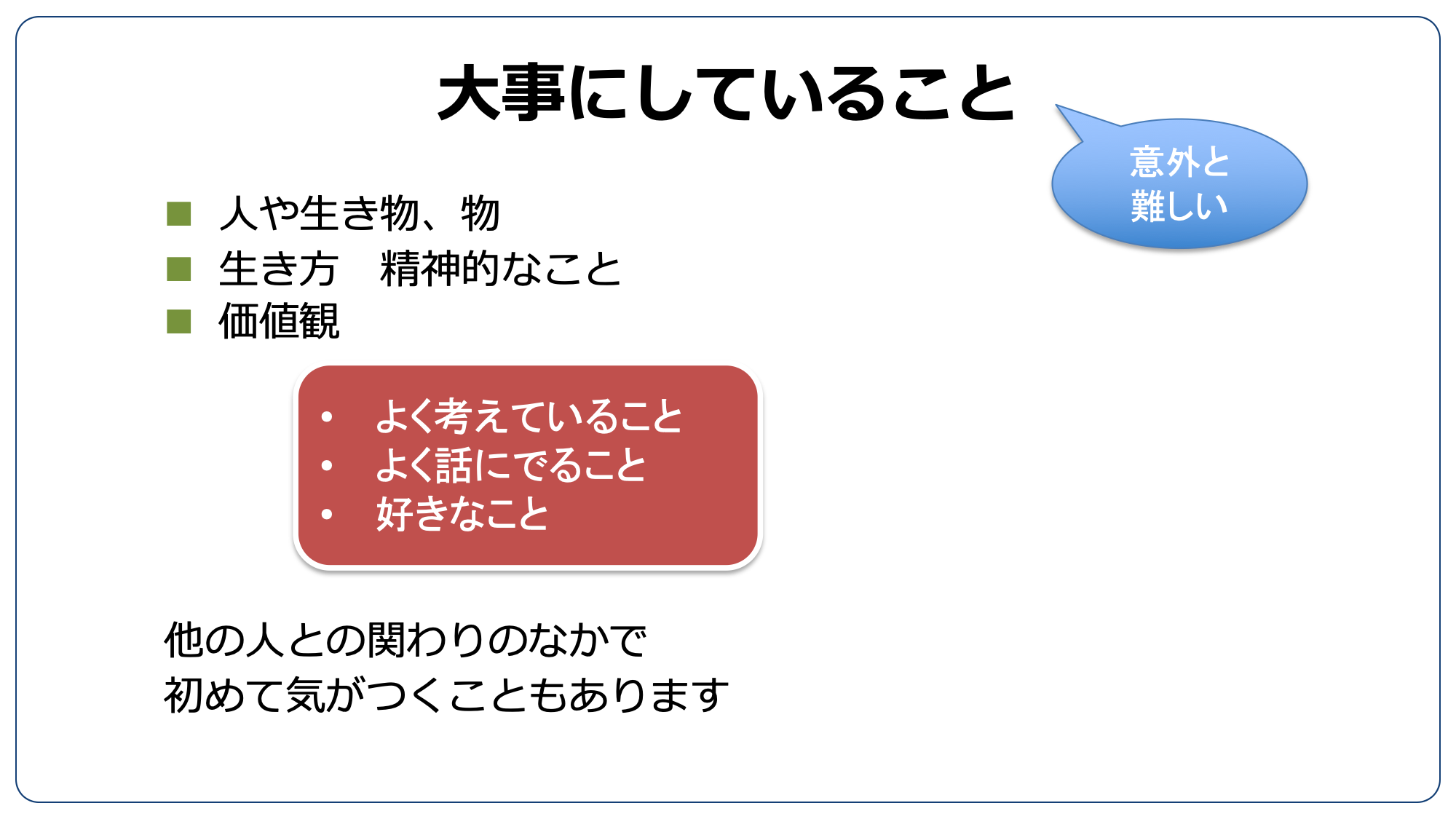 大事にしていること

意外と
難しい

■ 人や生き物、物
■ 生き方　精神的なこと
■ 価値観

• よく考えていること
• よく話にでること
• 好きなこと

他の人との関わりのなかで
初めて気がつくこともあります